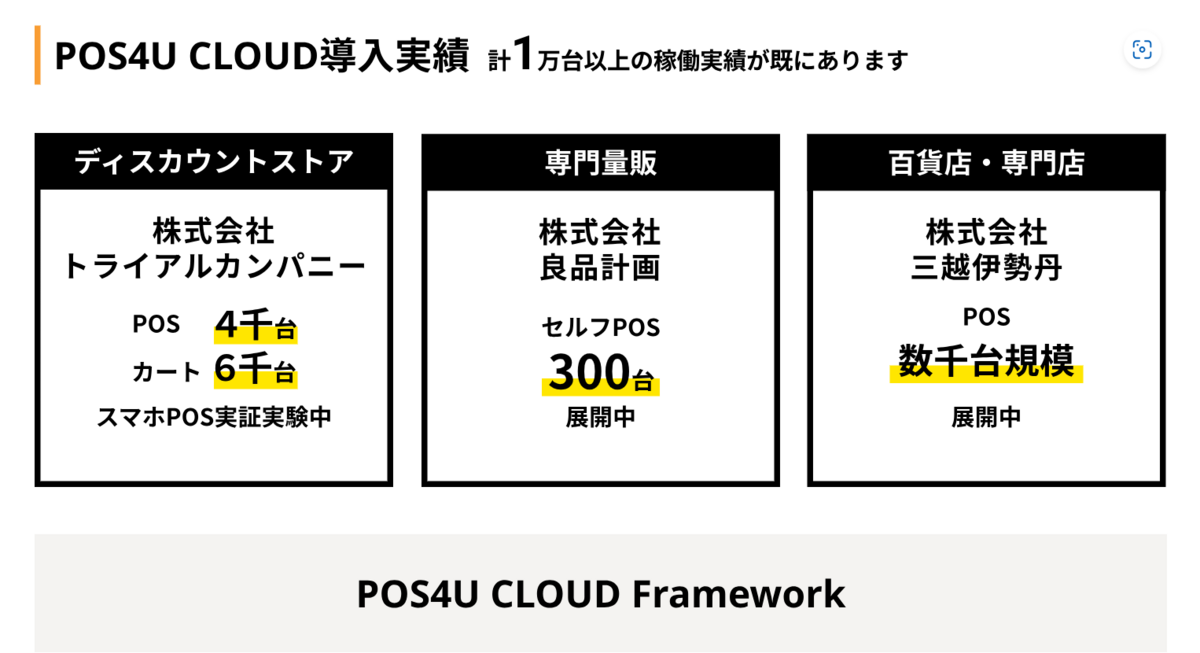 POS4U CLOUD導入実績 計1万台以上の稼働実績が既にあります

ディスカウントストア

株式会社
トライアルカンパニー

POS 4千台
カート 6千台
スマホPOS実証実験中

専門量販

株式会社
良品計画

セルフPOS
300台
展開中

百貨店・専門店

株式会社
三越伊勢丹

POS
数千台規模
展開中

POS4U CLOUD Framework